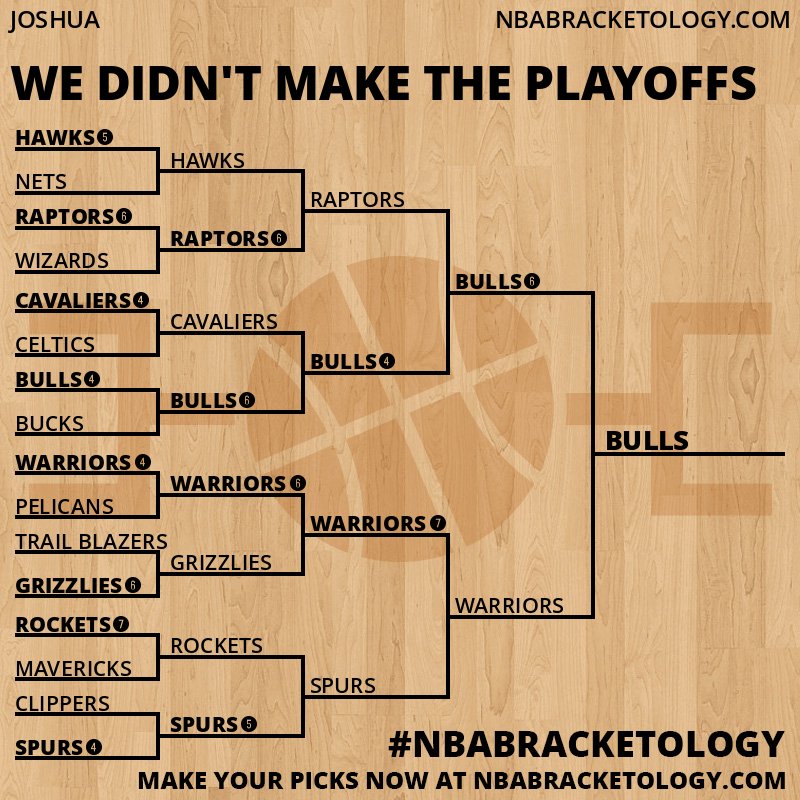 JOSHUA

NBABRACKETOLOGY.COM

WE DIDN'T MAKE THE PLAYOFFS

HAWKS 5
NETS
RAPTORS 6
WIZARDS
CAVALIERS 4
CELTICS
BULLS 4
BUCKS
WARRIORS 4
PELICANS
TRAIL BLAZERS
GRIZZLIES 6
ROCKETS 7
MAVERICKS
CLIPPERS
SPURS 4

HAWKS
RAPTORS 6
CAVALIERS
BULLS 6
WARRIORS 6
GRIZZLIES
ROCKETS
SPURS 5

RAPTORS
BULLS 4
WARRIORS 7
SPURS

BULLS 6
WARRIORS

BULLS

#NBABRACKETOLOGY

MAKE YOUR PICKS NOW AT NBABRACKETOLOGY.COM